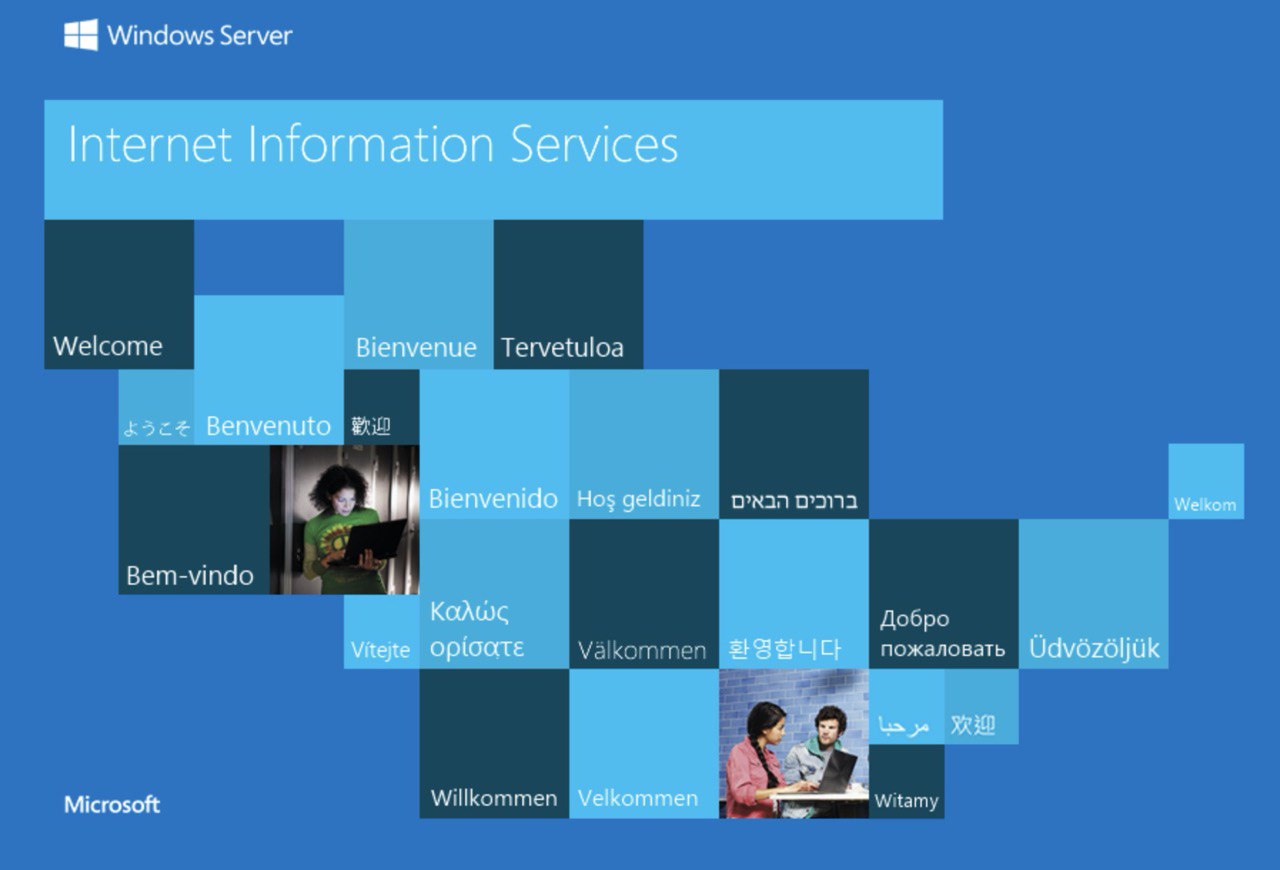 Windows Server

Internet Information Services

Welcome

Bienvenue

Tervetuloa

ようこそ

Benvenuto

歡迎

Bienvenido

Hoş geldiniz

ברוכים הבאים

Welkom

Bem-vindo

Vítejte

Καλώς ορίσατε

Välkommen

환영합니다

Добро пожаловать

Üdvözöljük

مرحبا

欢迎

Willkommen

Velkommen

Witamy

Microsoft